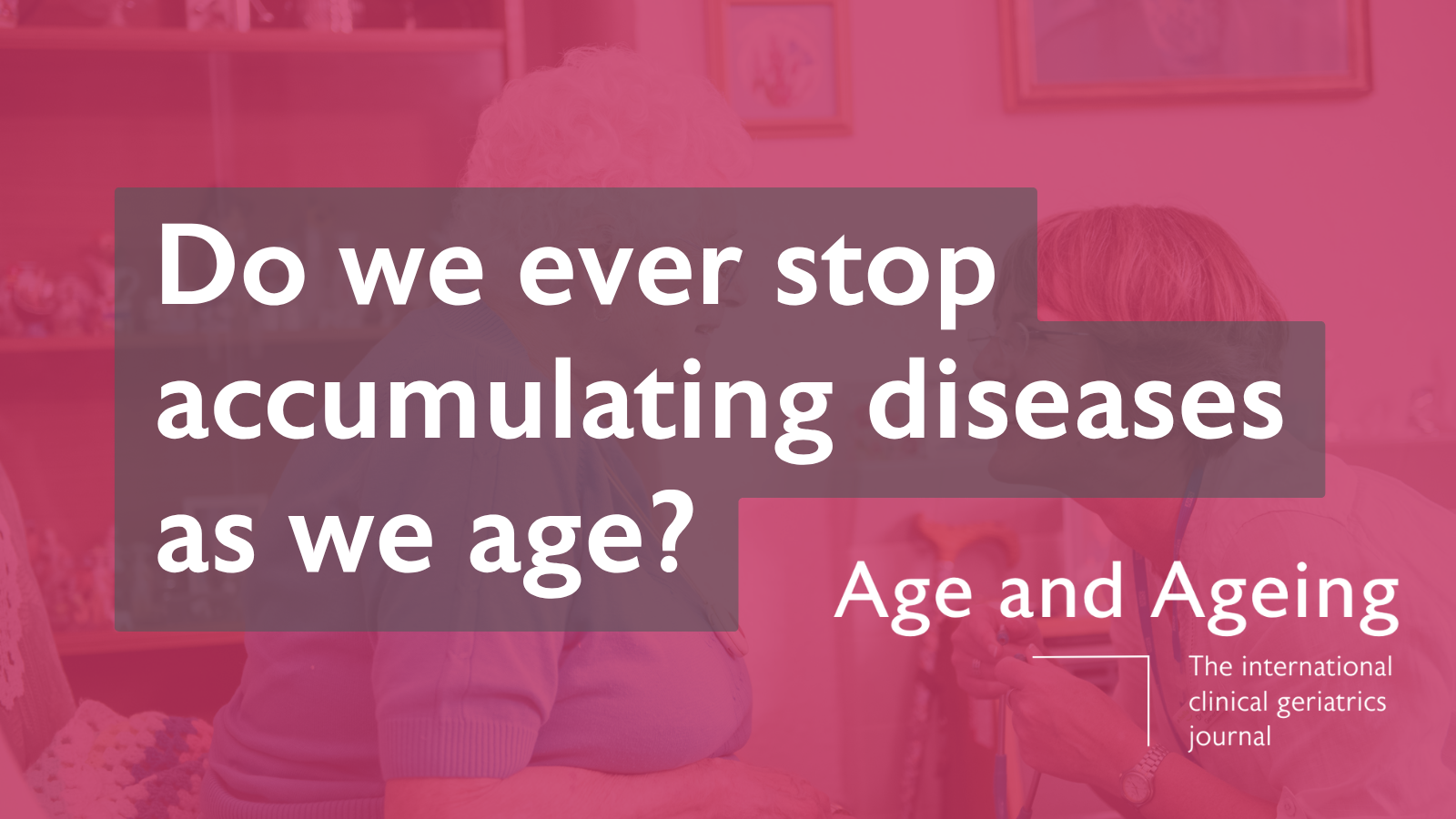 Do we ever stop accumulating diseases as we age?

Age and Ageing

The international clinical geriatrics journal